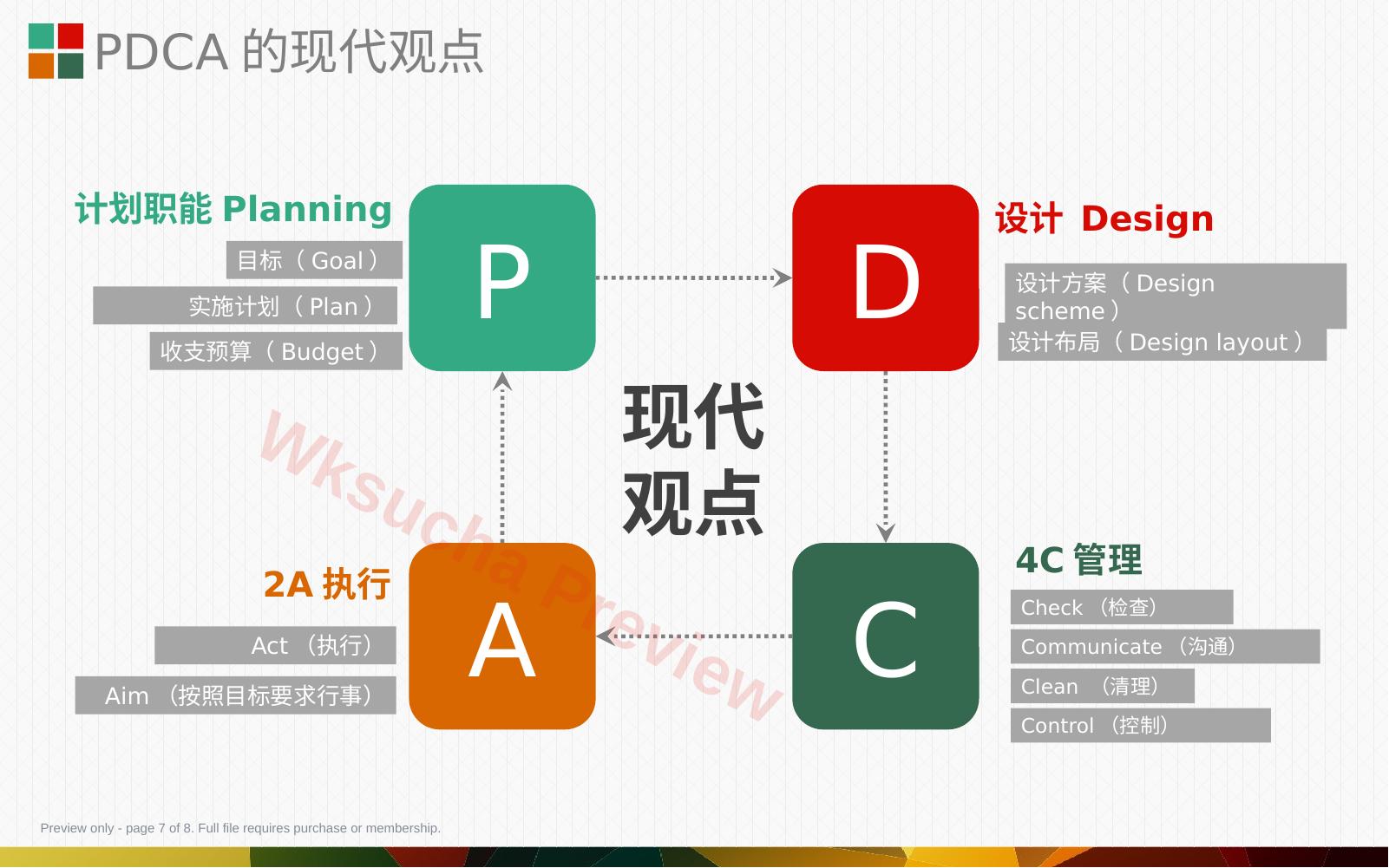 PDCA 的现代观点

计划职能 Planning

目标（Goal）

实施计划（Plan）

收支预算（Budget）

P

D

设计 Design

设计方案（Design scheme）

设计布局（Design layout）

现代观点

Wksucha Preview

2A 执行

Act （执行）

Aim （按照目标要求行事）

A

C

4C 管理

Check （检查）

Communicate （沟通）

Clean （清理）

Control （控制）

Preview only - page 7 of 8. Full file requires purchase or membership.